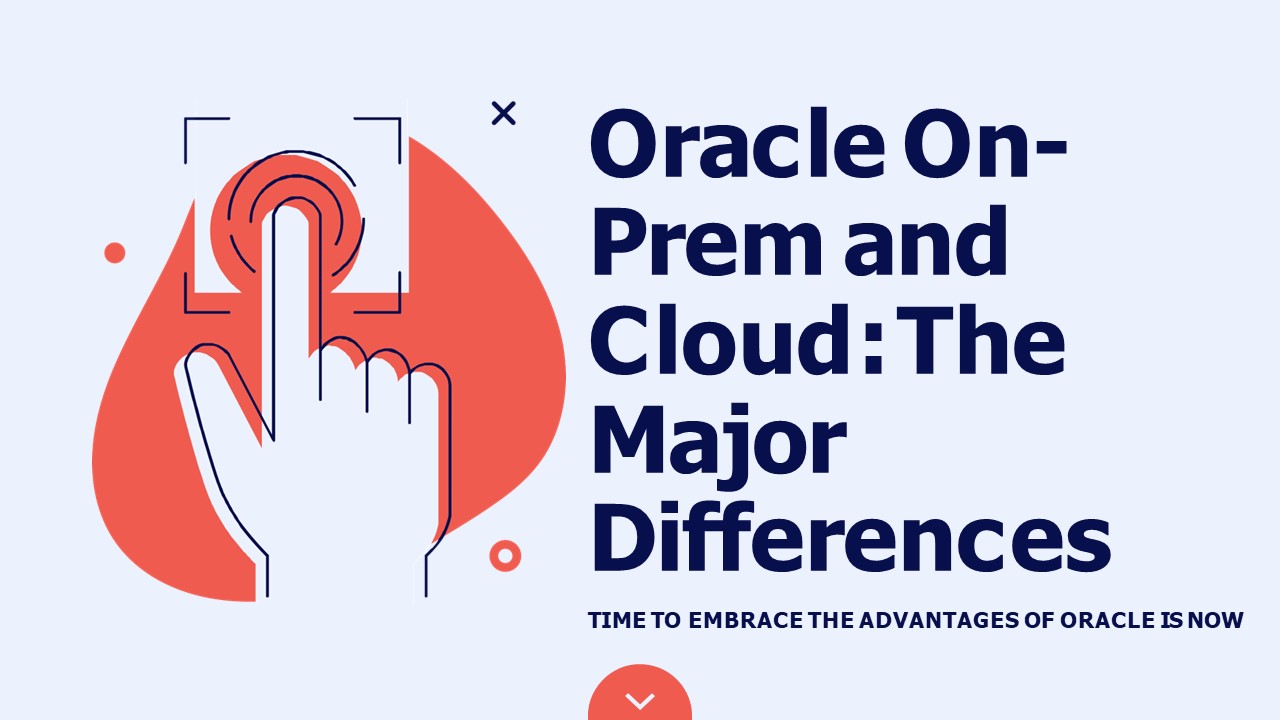 Oracle On-Prem and Cloud: The Major Differences

TIME TO EMBRACE THE ADVANTAGES OF ORACLE IS NOW